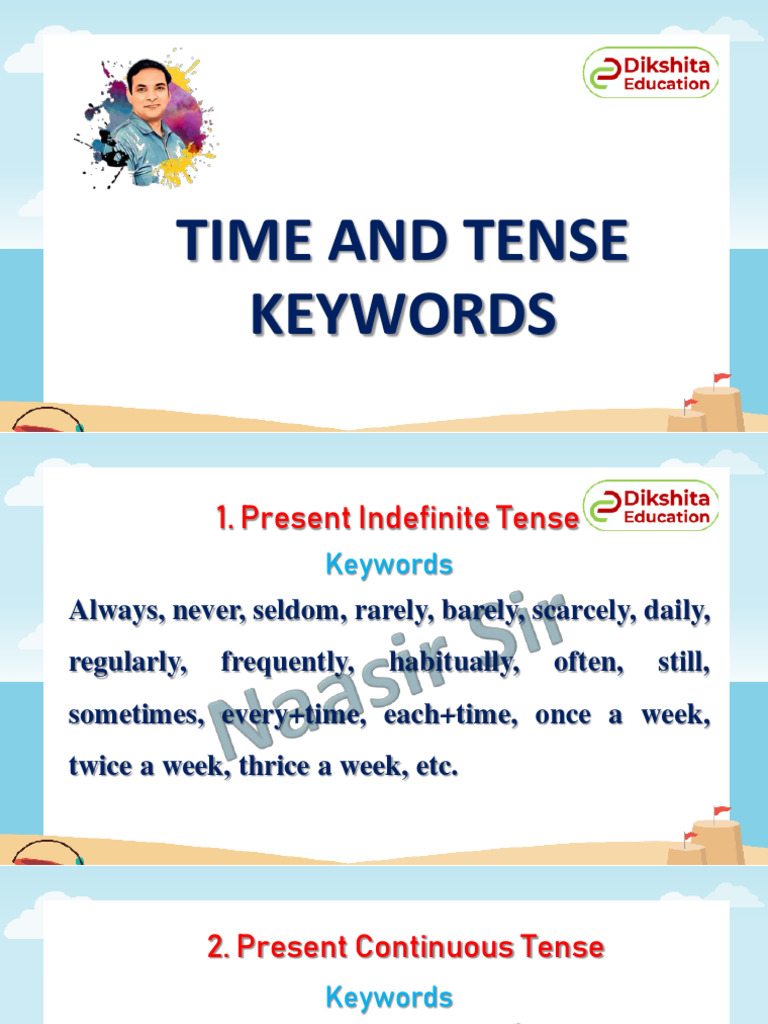 Dikshita Education

TIME AND TENSE KEYWORDS

1. Present Indefinite Tense

Dikshita Education

Keywords

Always, never, seldom, rarely, barely, scarcely, daily, regularly, frequently, habitually, often, still, sometimes, every+time, each+time, once a week, twice a week, thrice a week, etc.

Naasir Sir

2. Present Continuous Tense

Keywords